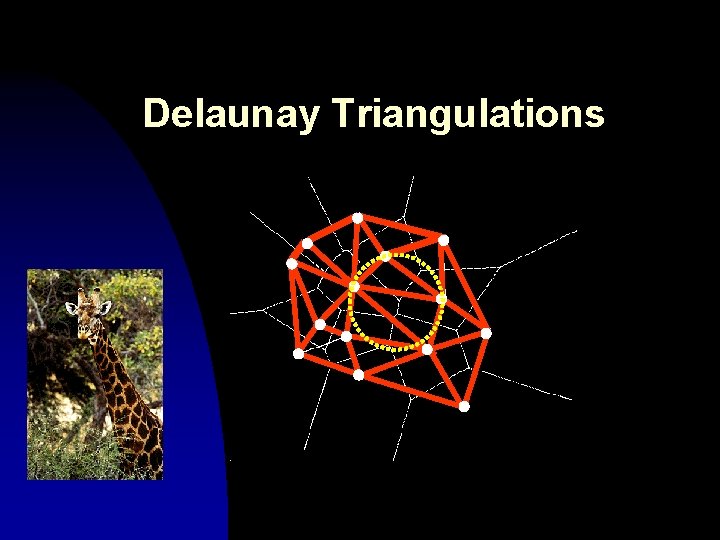 Delaunay Triangulations